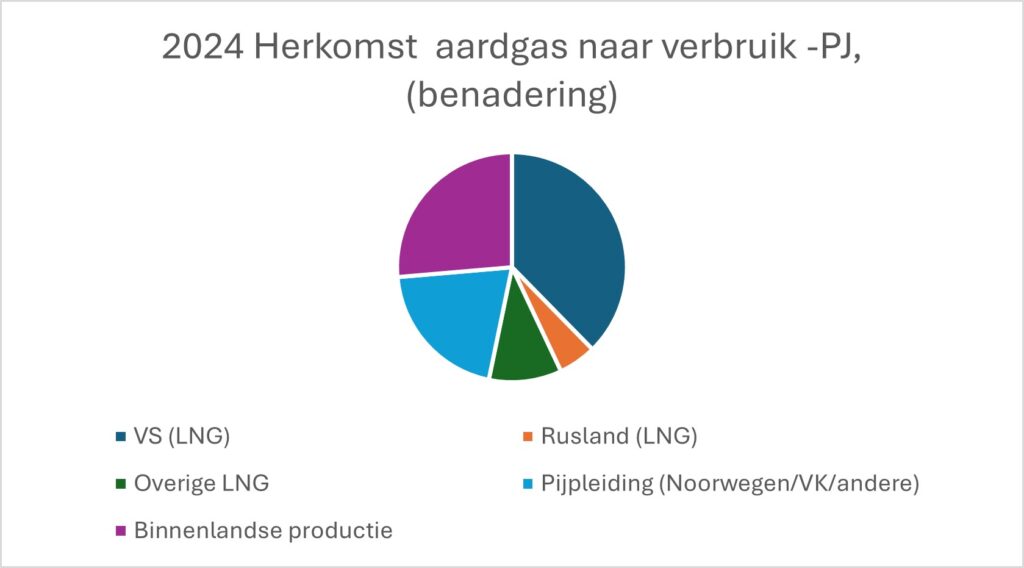 2024 Herkomst  aardgas naar verbruik -PJ, (benadering)

VS (LNG)
Rusland (LNG)
Overige LNG
Pijpleiding (Noorwegen/VK/andere)
Binnenlandse productie